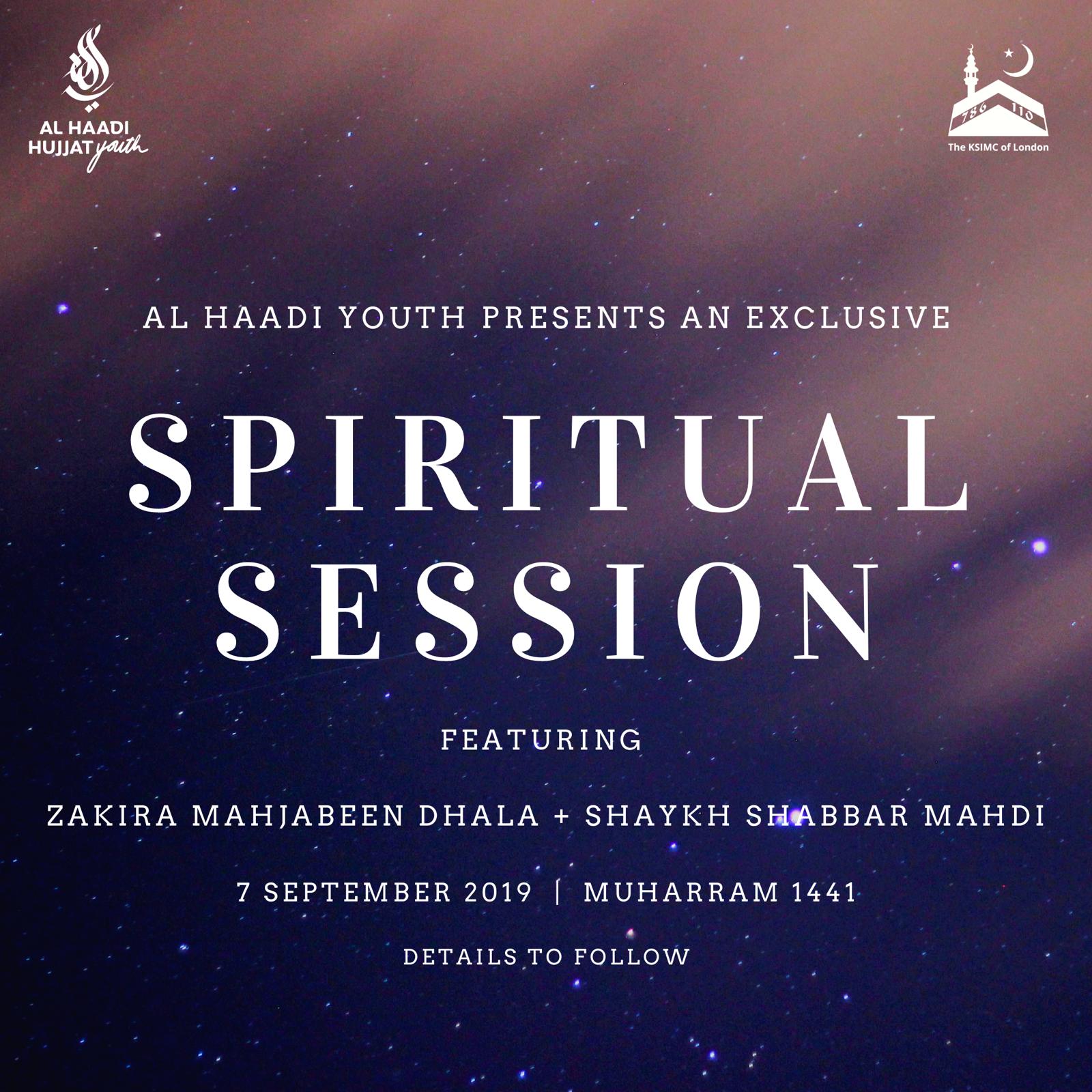 AL HAADI HUJJAT youth

786 110
The KSIMC of London

AL HAADI YOUTH PRESENTS AN EXCLUSIVE

SPIRITUAL SESSION

FEATURING

ZAKIRA MAHJABEEN DHALA + SHAYKH SHABBAR MAHDI

7 SEPTEMBER 2019 | MUHARRAM 1441

DETAILS TO FOLLOW